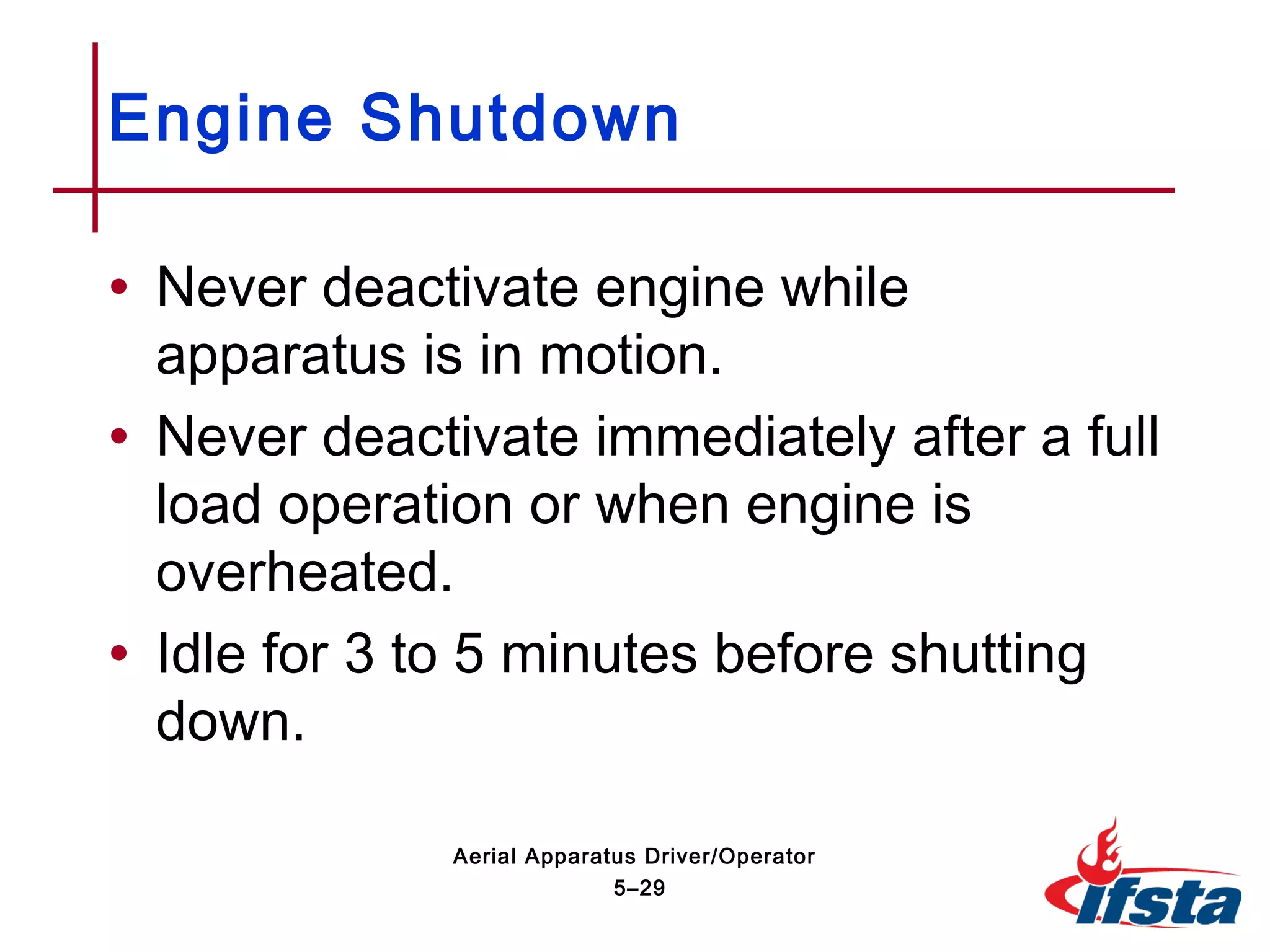 Engine Shutdown

• Never deactivate engine while apparatus is in motion.

• Never deactivate immediately after a full load operation or when engine is overheated.

• Idle for 3 to 5 minutes before shutting down.

Aerial Apparatus Driver/Operator
5–29

ifsta